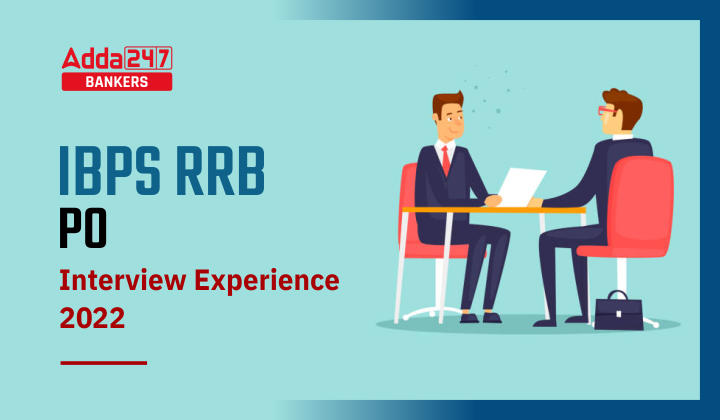 Adda247
BANKERS

IBPS RRB
PO
Interview Experience
2022